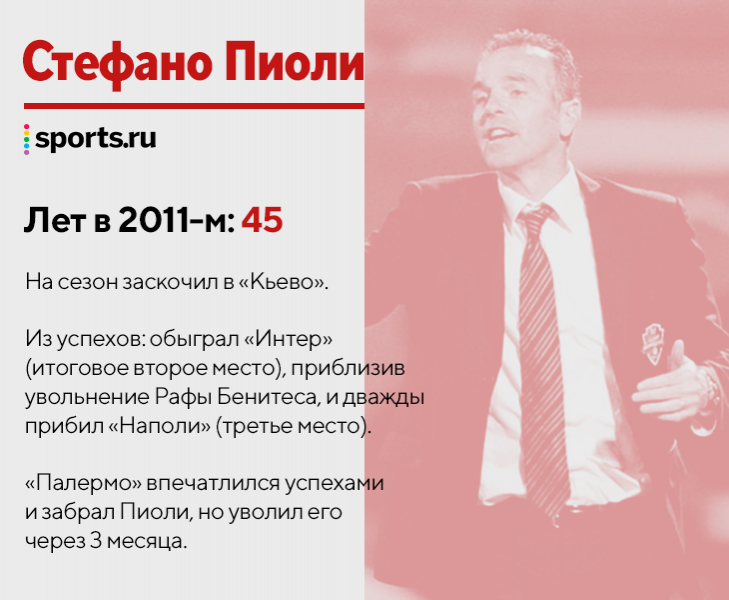 Стефано Пиоли

sports.ru

Лет в 2011-м: 45

На сезон заскочил в «Кьево».

Из успехов: обыграл «Интер» (итоговое второе место), приблизив увольнение Рафы Бенитеса, и дважды прибил «Наполи» (третье место).

«Палермо» впечатлился успехами и забрал Пиоли, но уволил его через 3 месяца.